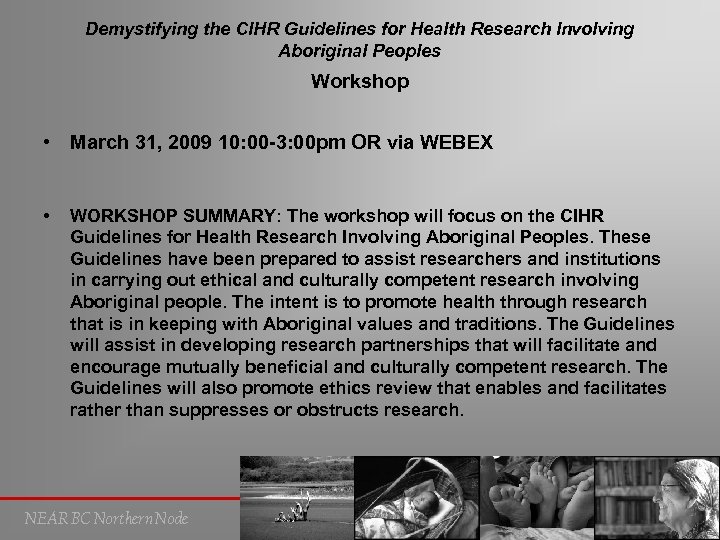 Demystifying the CIHR Guidelines for Health Research Involving Aboriginal Peoples

Workshop

• March 31, 2009 10:00-3:00pm OR via WEBEX

• WORKSHOP SUMMARY: The workshop will focus on the CIHR Guidelines for Health Research Involving Aboriginal Peoples. These Guidelines have been prepared to assist researchers and institutions in carrying out ethical and culturally competent research involving Aboriginal people. The intent is to promote health through research that is in keeping with Aboriginal values and traditions. The Guidelines will assist in developing research partnerships that will facilitate and encourage mutually beneficial and culturally competent research. The Guidelines will also promote ethics review that enables and facilitates rather than suppresses or obstructs research.

NEAR BC Northern Node